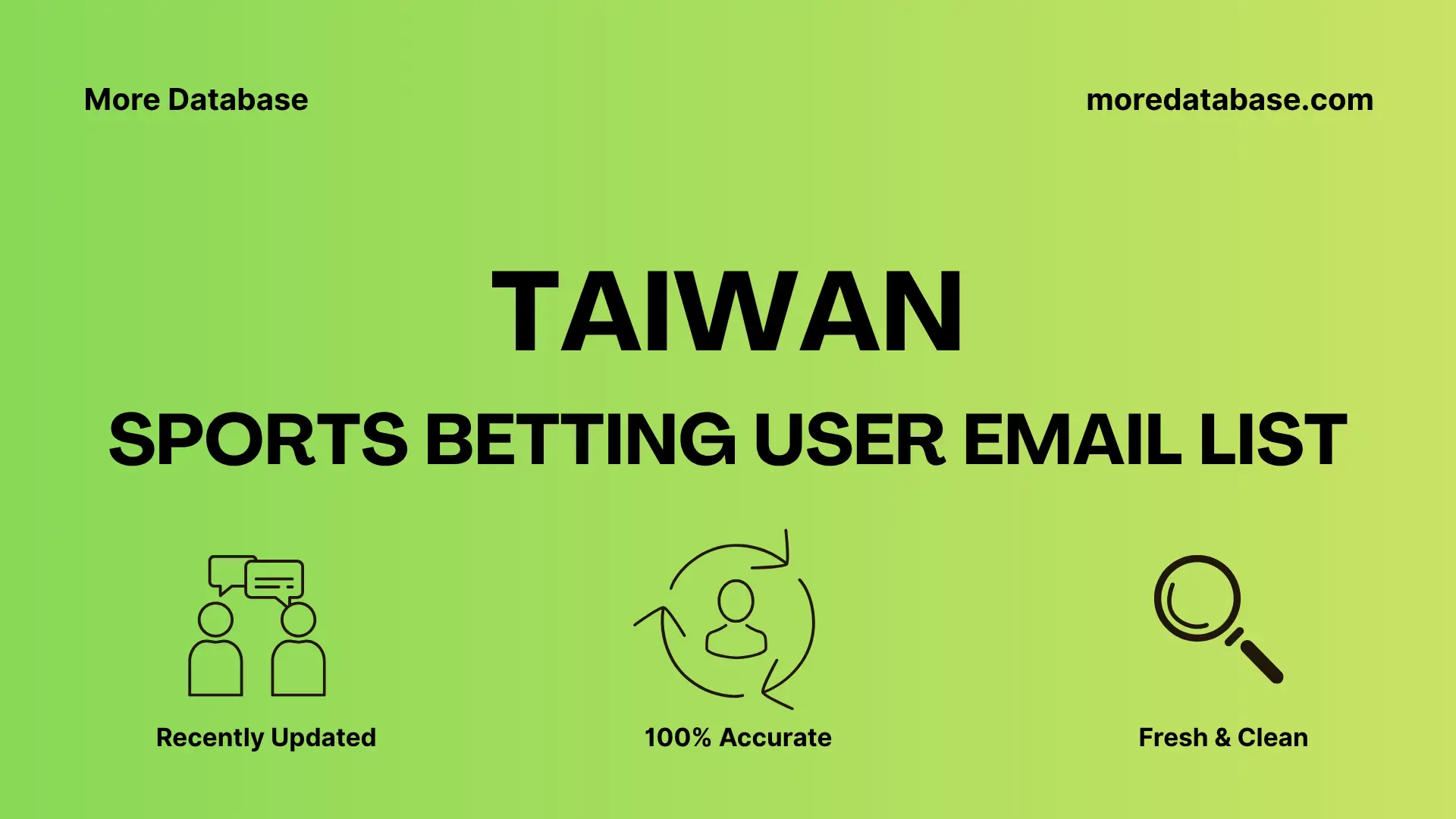 More Database

moredatabase.com

TAIWAN

SPORTS BETTING USER EMAIL LIST

Recently Updated

100% Accurate

Fresh & Clean